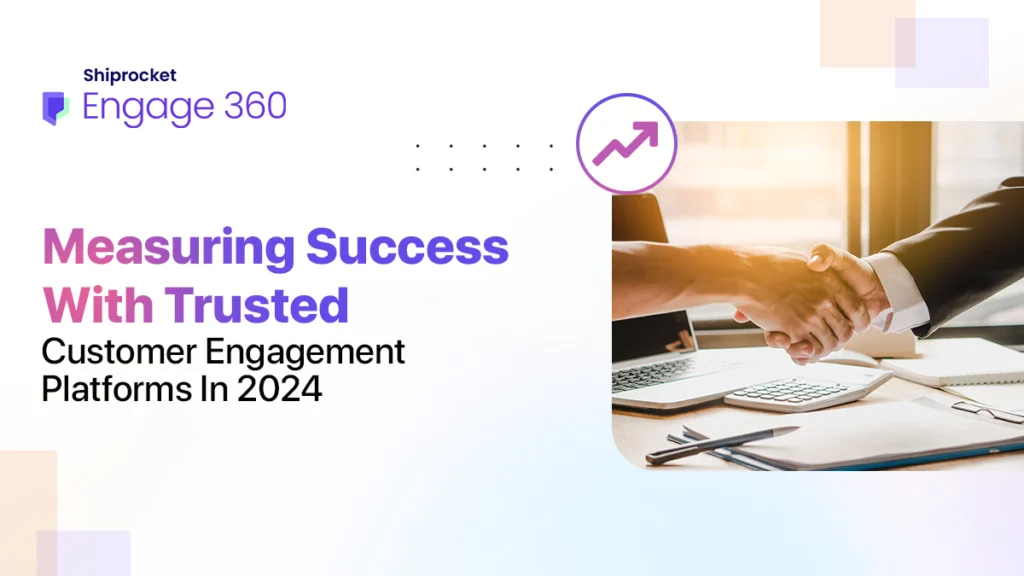 Shiprocket
Engage 360

Measuring Success With Trusted
Customer Engagement Platforms In 2024